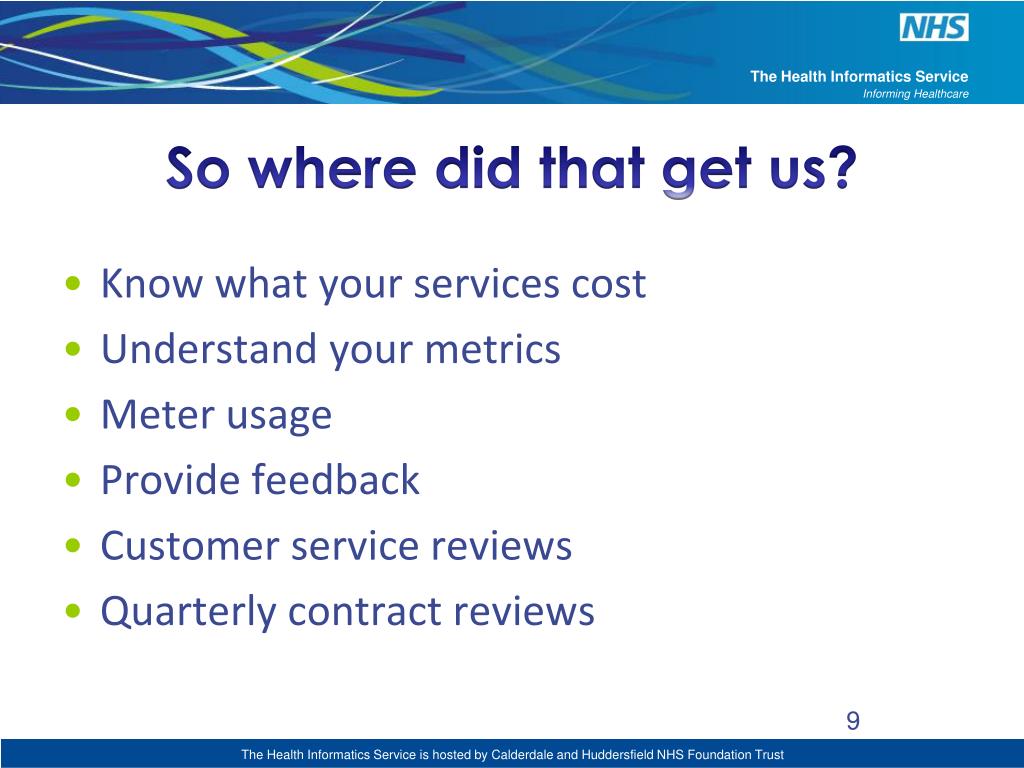 NHS

The Health Informatics Service
Informing Healthcare

So where did that get us?

• Know what your services cost
• Understand your metrics
• Meter usage
• Provide feedback
• Customer service reviews
• Quarterly contract reviews

9

The Health Informatics Service is hosted by Calderdale and Huddersfield NHS Foundation Trust